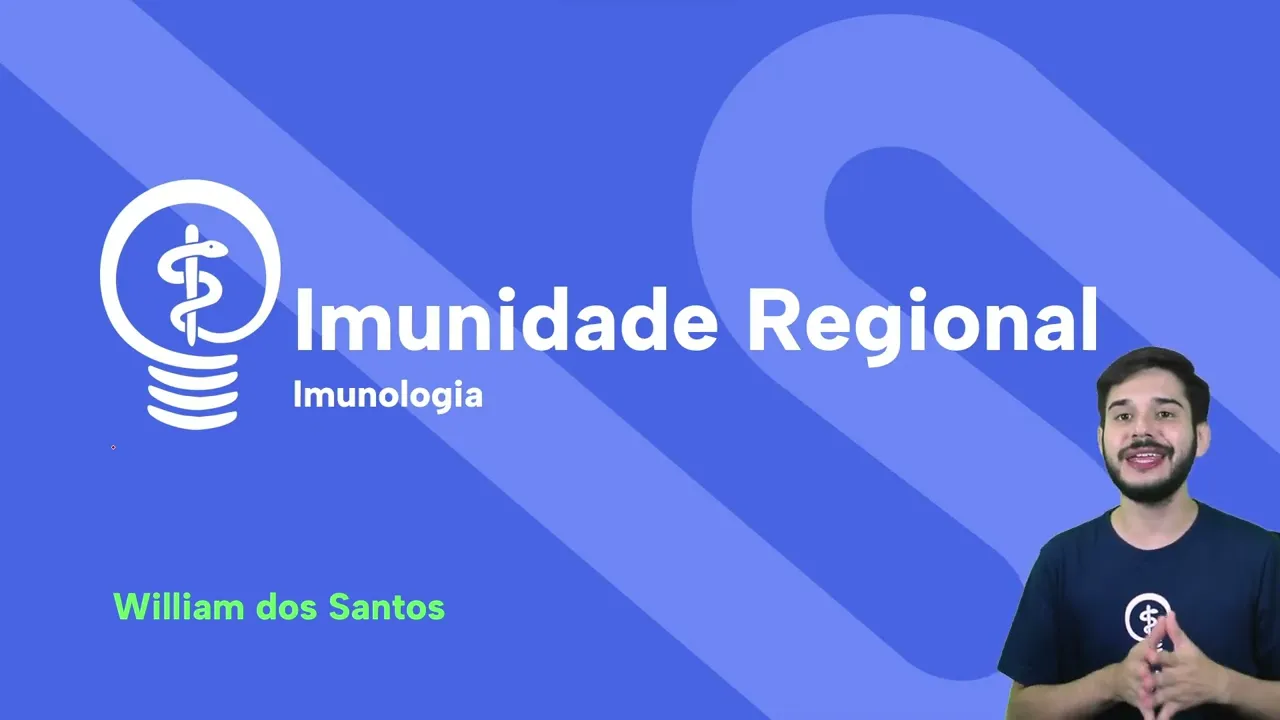 Imunidade Regional
Imunologia

William dos Santos